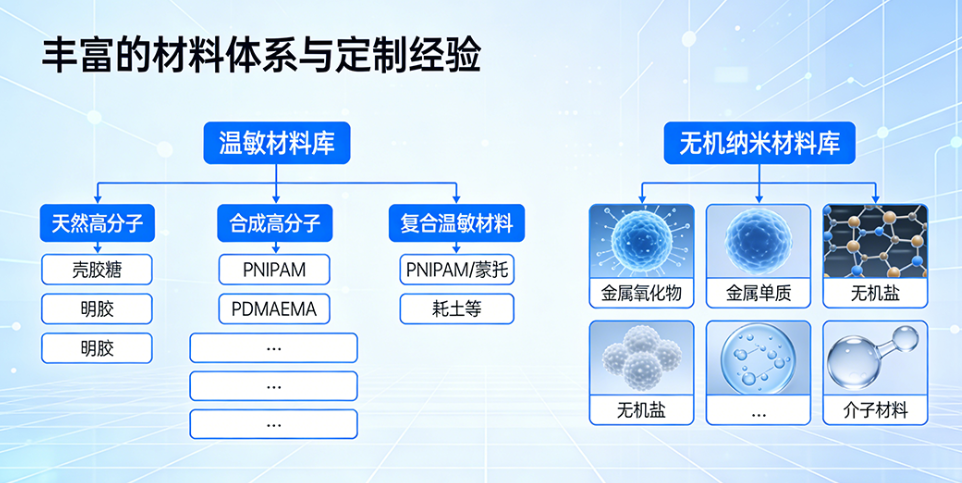 丰富的材料体系与定制经验

温敏材料库

天然高分子
壳胶糖
明胶
明胶

合成高分子
PNIPAM
PDMAEMA
...
...
...

复合温敏材料
PNIPAM/蒙托
耗土等

无机纳米材料库

金属氧化物
金属单质
无机盐
无机盐
...
介子材料